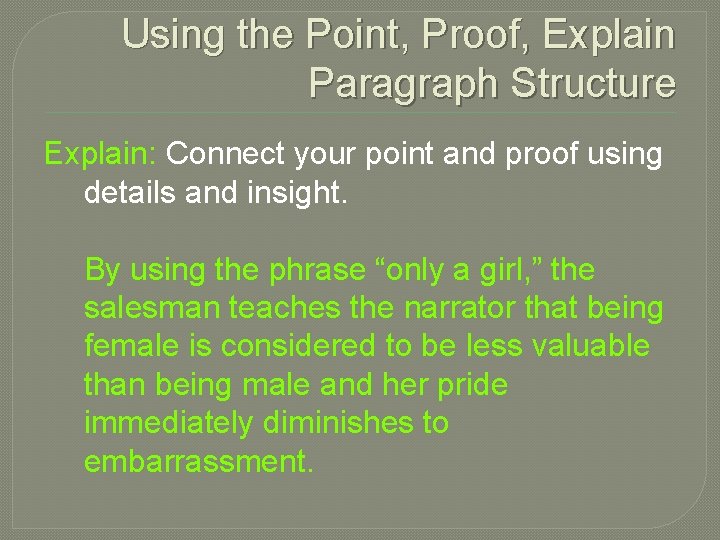 Using the Point, Proof, Explain Paragraph Structure

Explain: Connect your point and proof using details and insight.

By using the phrase “only a girl,” the salesman teaches the narrator that being female is considered to be less valuable than being male and her pride immediately diminishes to embarrassment.